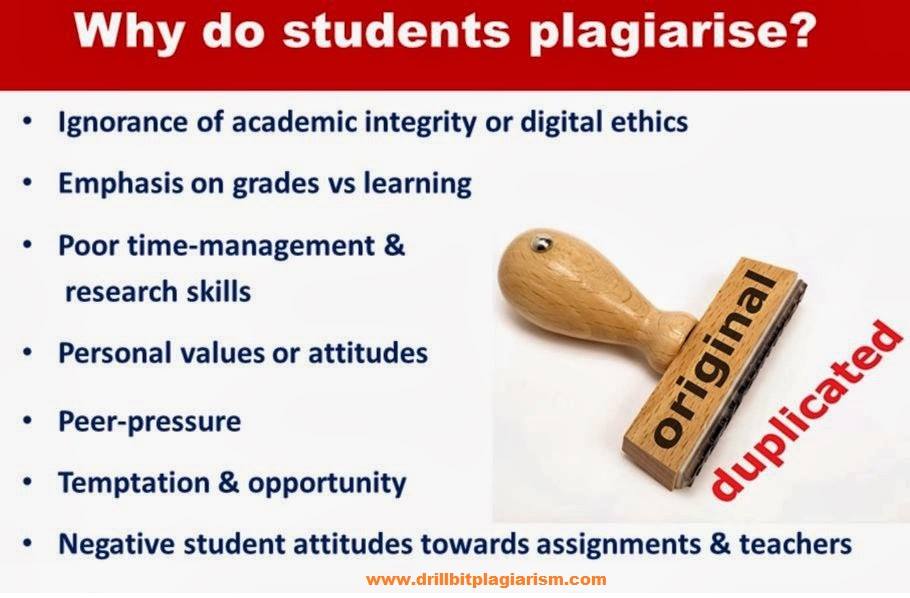 Why do students plagiarise?

• Ignorance of academic integrity or digital ethics
• Emphasis on grades vs learning
• Poor time-management & research skills
• Personal values or attitudes
• Peer-pressure
• Temptation & opportunity
• Negative student attitudes towards assignments & teachers

original
duplicated

www.drillbitplagiarism.com